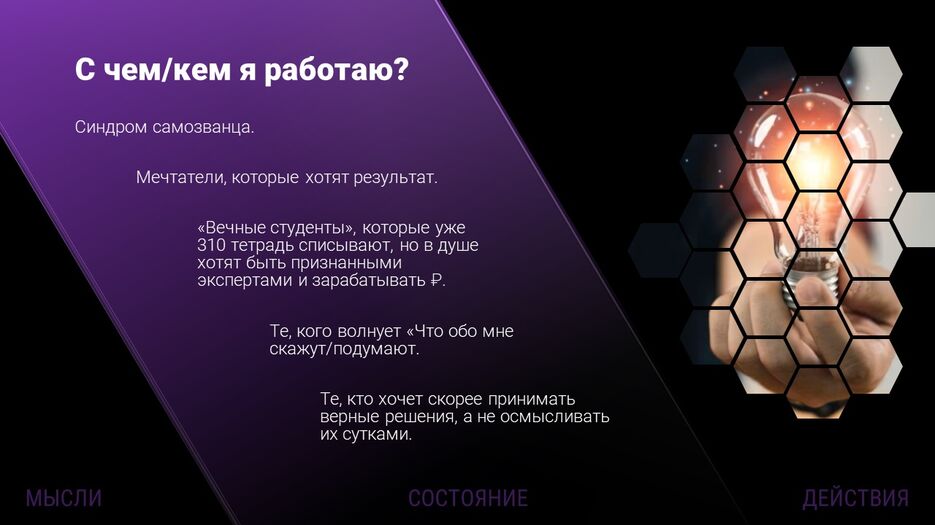 С чем/кем я работаю?

Синдром самозванца.

Мечтатели, которые хотят результат.

«Вечные студенты», которые уже 310 тетрадь списывают, но в душе хотят быть признанными экспертами и зарабатывать ₽.

Те, кого волнует «Что обо мне скажут/подумают.

Те, кто хочет скорее принимать верные решения, а не осмысливать их сутками.

МЫСЛИ

СОСТОЯНИЕ

ДЕЙСТВИЯ